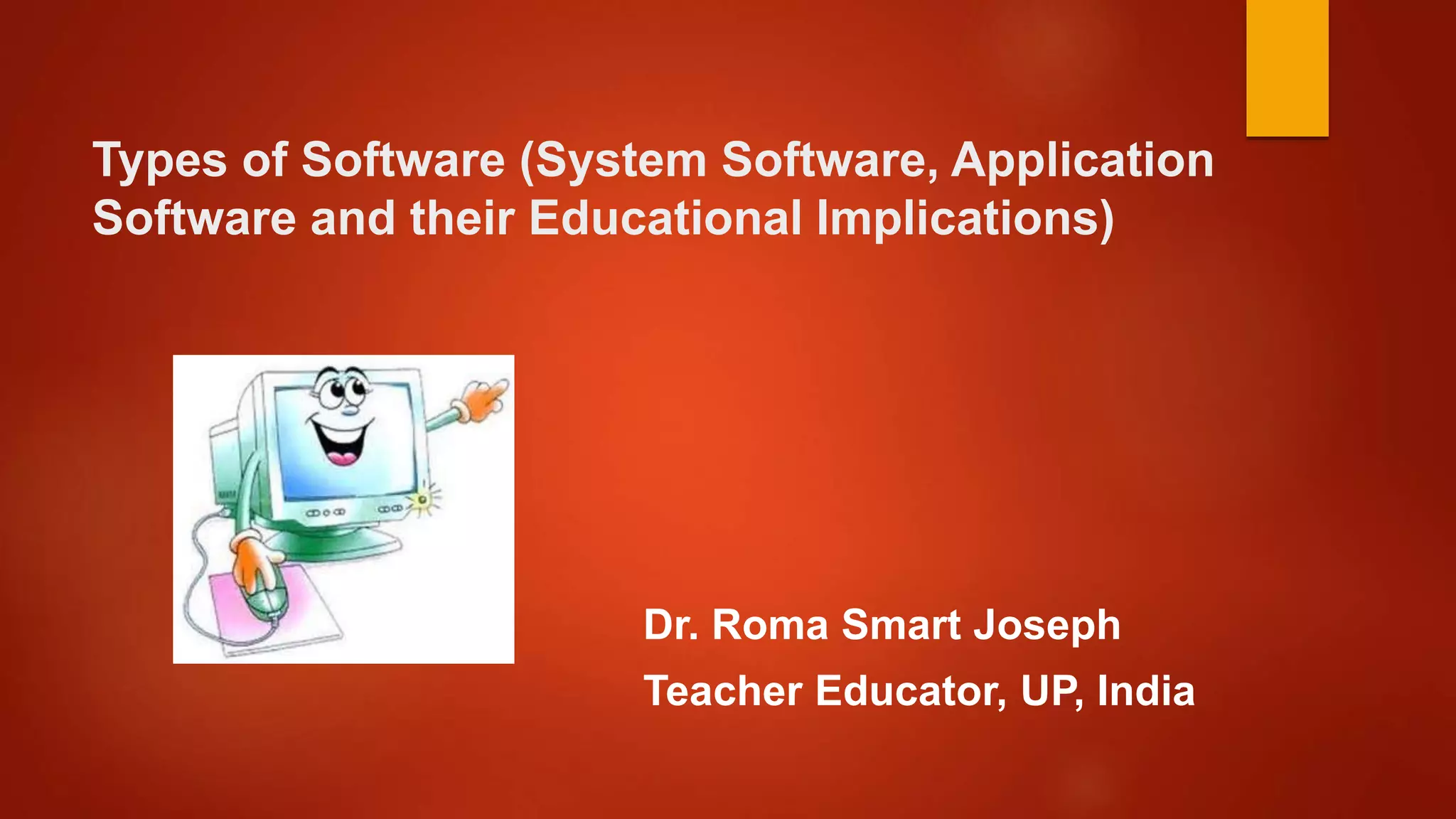 Types of Software (System Software, Application Software and their Educational Implications)

Dr. Roma Smart Joseph

Teacher Educator, UP, India